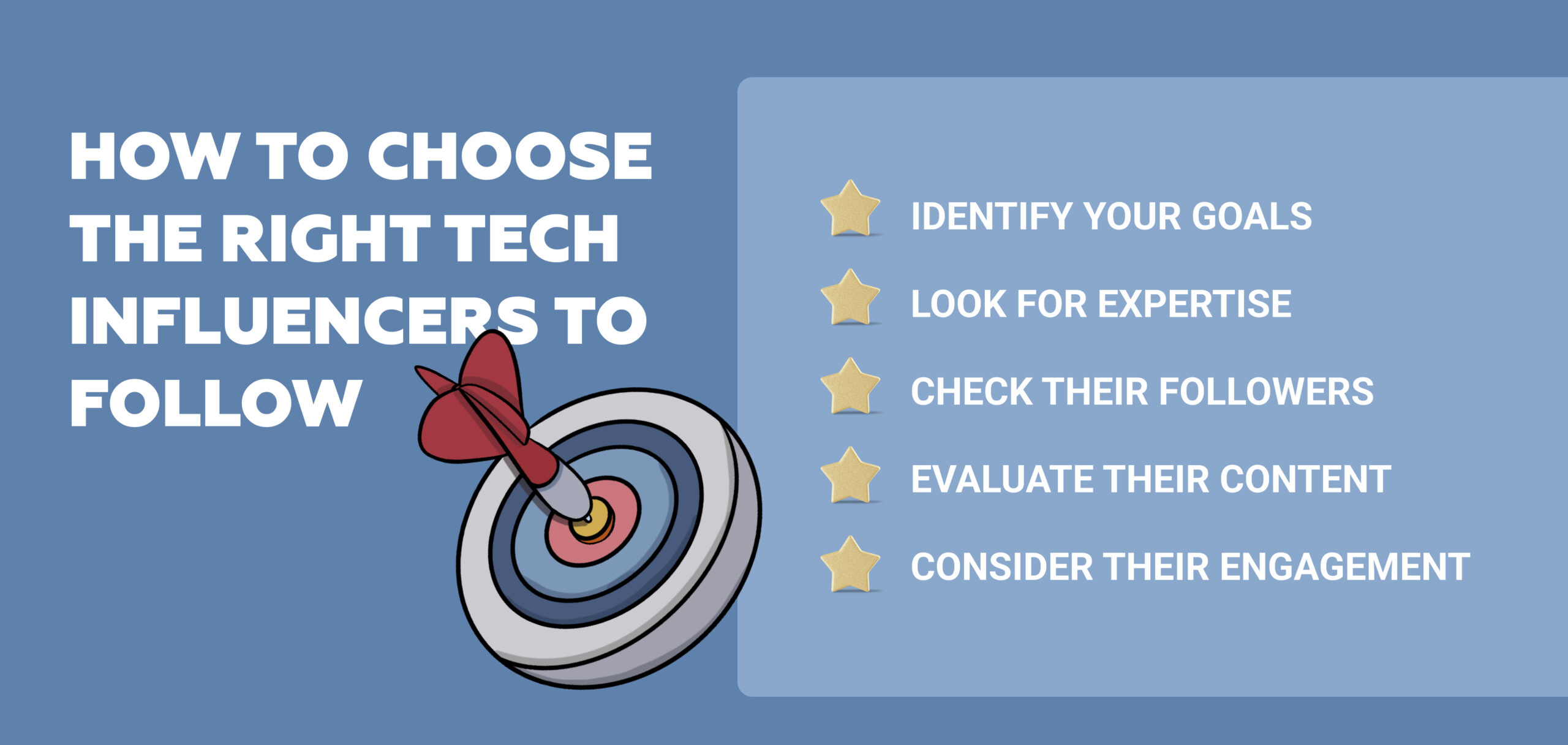 HOW TO CHOOSE THE RIGHT TECH INFLUENCERS TO FOLLOW

IDENTIFY YOUR GOALS

LOOK FOR EXPERTISE

CHECK THEIR FOLLOWERS

EVALUATE THEIR CONTENT

CONSIDER THEIR ENGAGEMENT